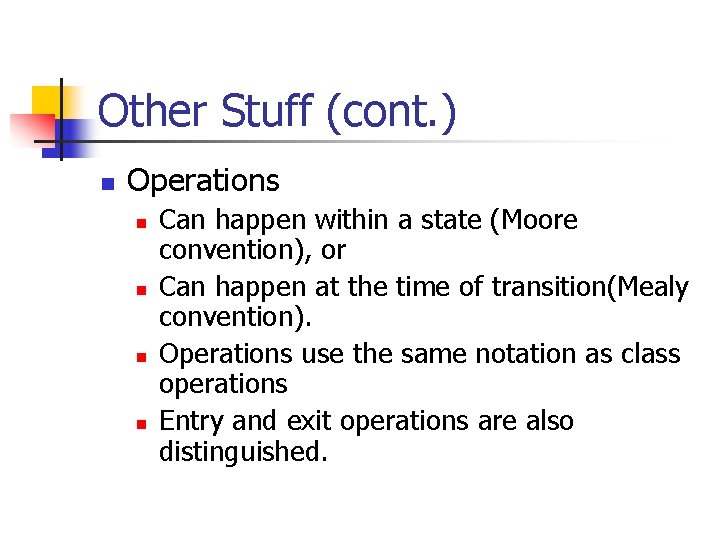 Other Stuff (cont.)

Operations

Can happen within a state (Moore convention), or

Can happen at the time of transition(Mealy convention).

Operations use the same notation as class operations

Entry and exit operations are also distinguished.